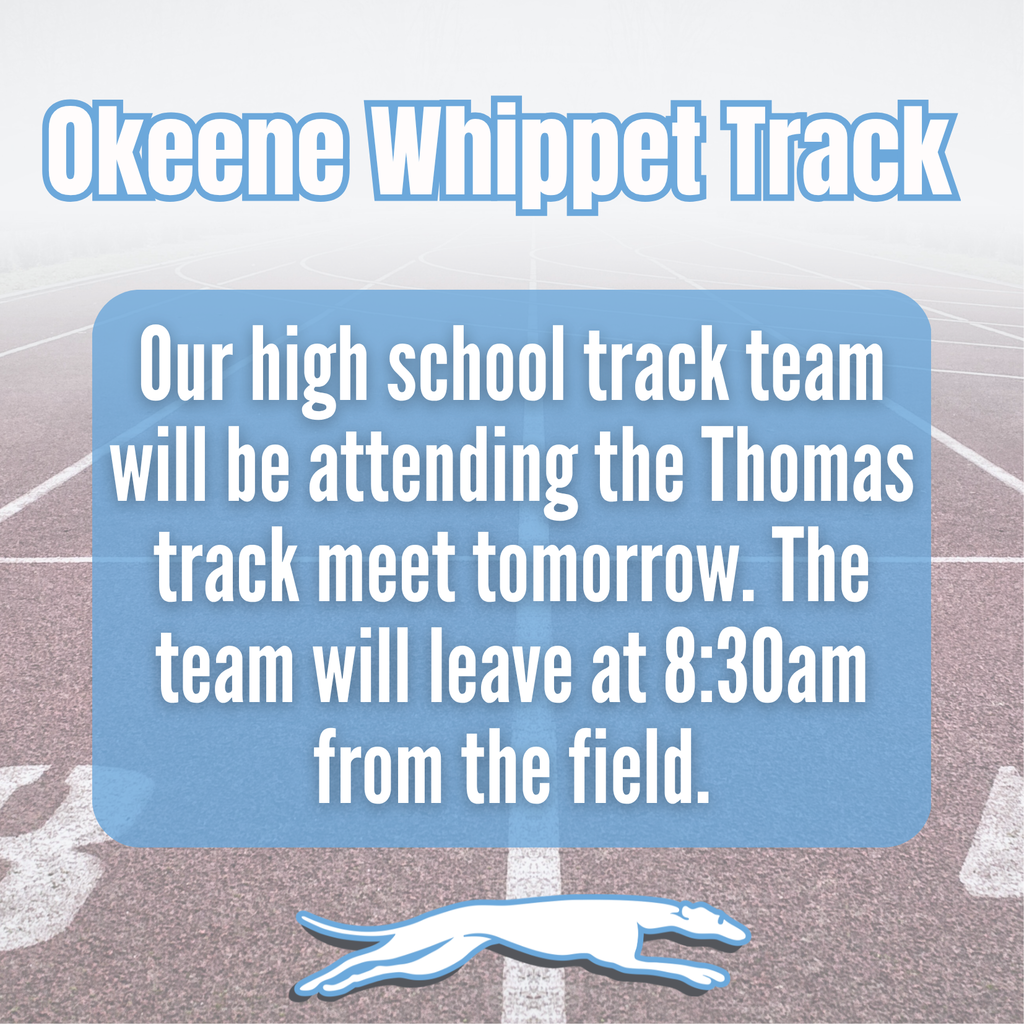 Okeene Whippet Track

Our high school track team will be attending the Thomas track meet tomorrow. The team will leave at 8:30am from the field.